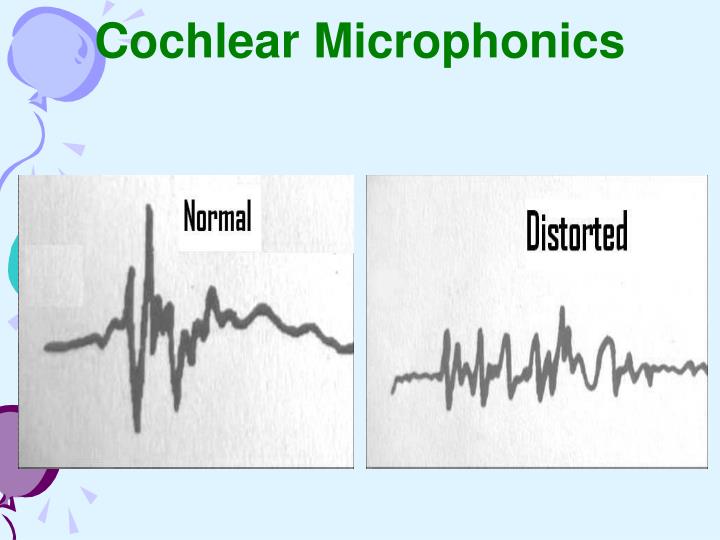 Cochlear Microphonics

Normal

Distorted